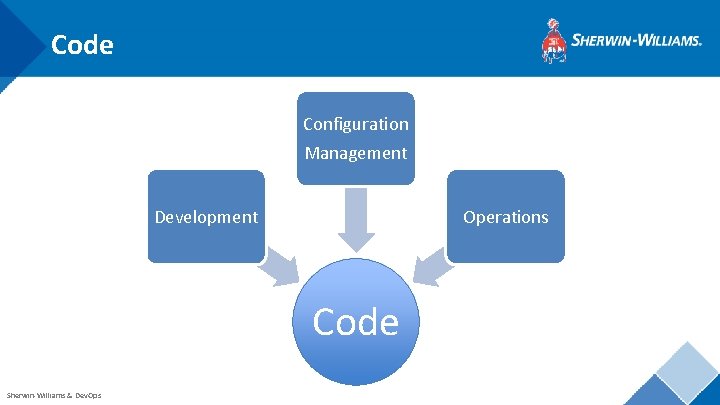 Code

SHERWIN-WILLIAMS.

Configuration Management

Development

Operations

Code

Sherwin-Williams & DevOps